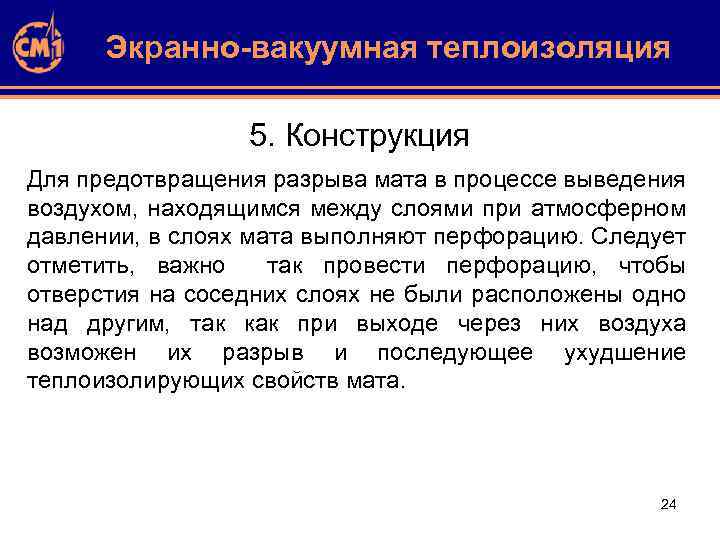 СМ1

Экранно-вакуумная теплоизоляция

5. Конструкция

Для предотвращения разрыва мата в процессе выведения воздухом, находящимся между слоями при атмосферном давлении, в слоях мата выполняют перфорацию. Следует отметить, важно так провести перфорацию, чтобы отверстия на соседних слоях не были расположены одно над другим, так как при выходе через них воздуха возможен их разрыв и последующее ухудшение теплоизолирующих свойств мата.

24